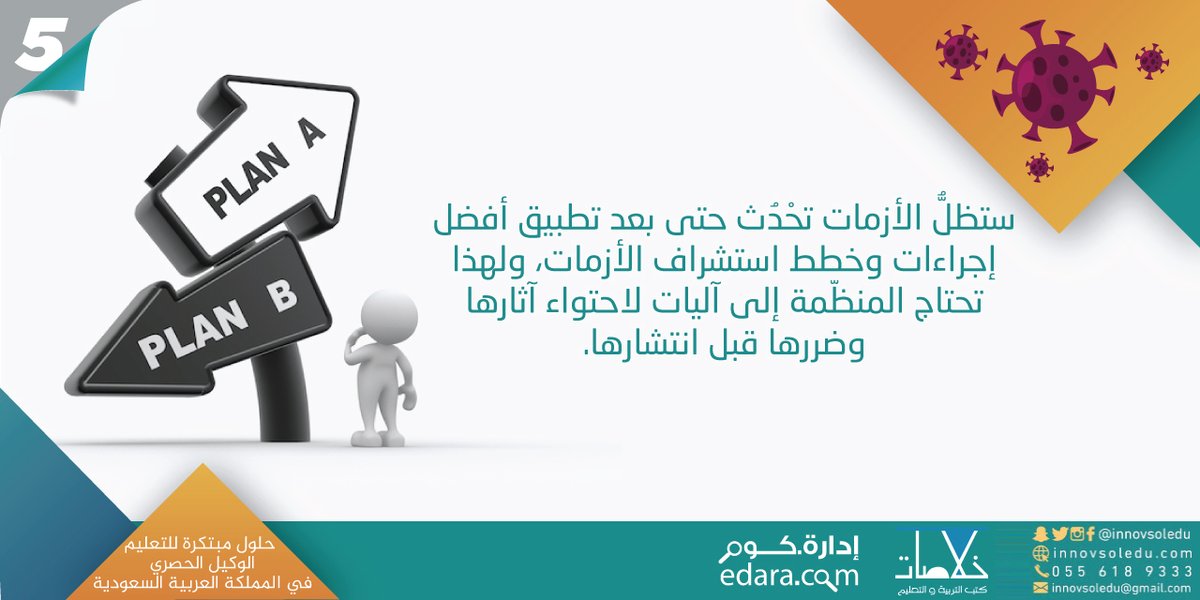 5

PLAN A

PLAN B

ستظلُّ الأزمات تحْدُث حتى بعد تطبيق أفضل إجراءات وخطط استشراف الأزمات، ولهذا تحتاج المنظّمة إلى آليات لاحتواء آثارها وضررها قبل انتشارها.

حلول مبتكرة للتعليم
الوكيل الحصري
في المملكة العربية السعودية

إدارة.كوم
edara.com

خلاصات
كتب التربية و التعليم

@innovsoledu
innovsoledu.com
055 618 9333
innovsoledu@gmail.com